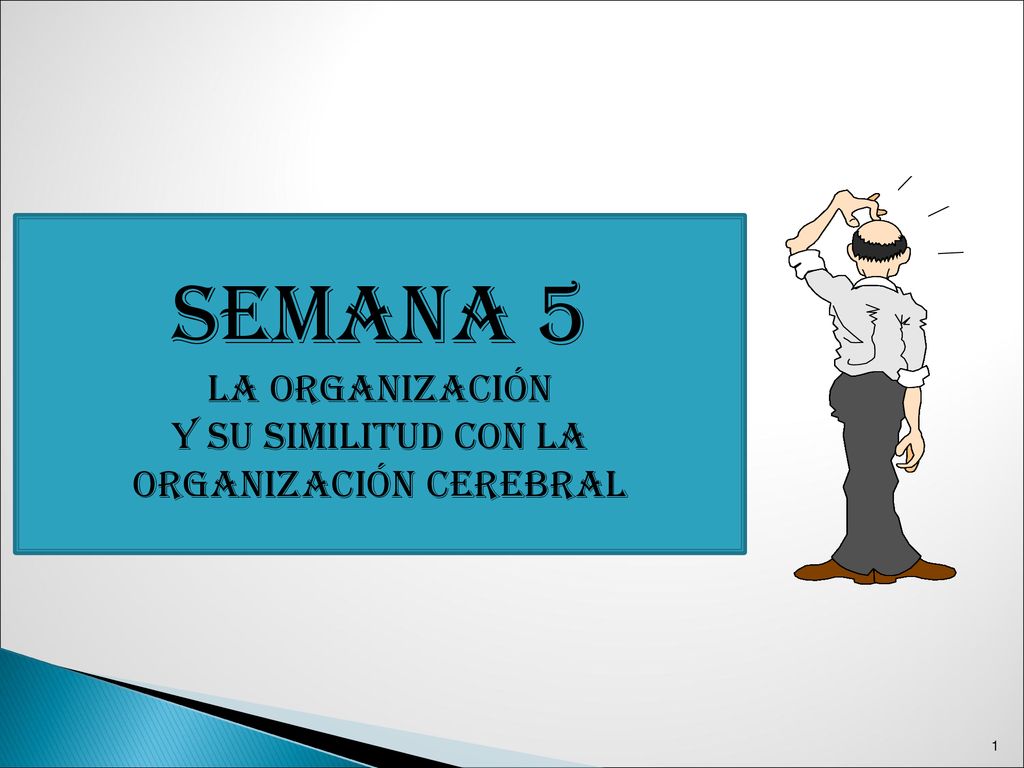 SEMANA 5
LA ORGANIZACIÓN
Y SU SIMILITUD CON LA
ORGANIZACIÓN CEREBRAL

1